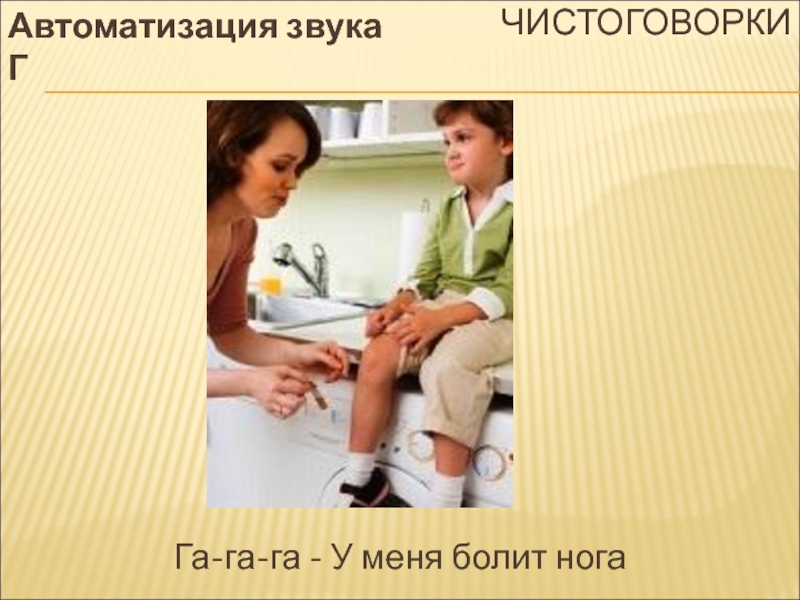 Автоматизация звука Г

ЧИСТОГОВОРКИ

Га-га-га - У меня болит нога